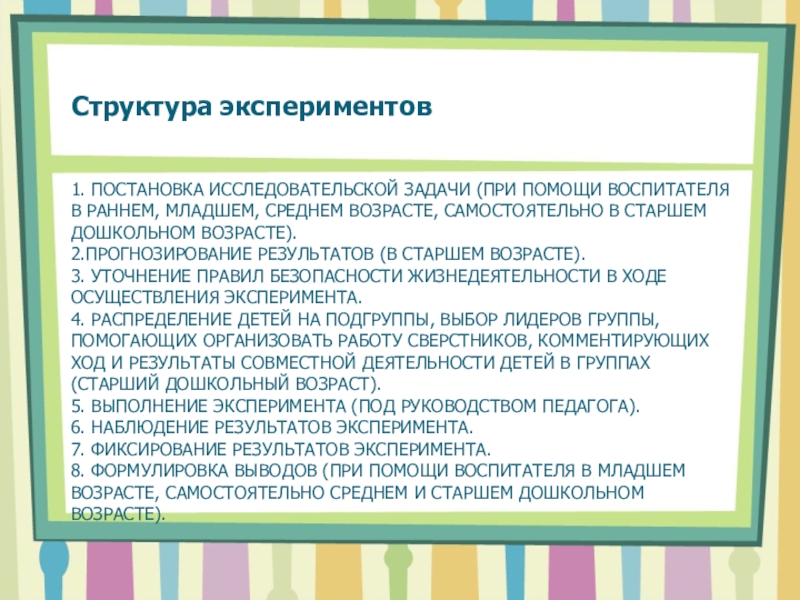 Структура экспериментов

1. ПОСТАНОВКА ИССЛЕДОВАТЕЛЬСКОЙ ЗАДАЧИ (ПРИ ПОМОЩИ ВОСПИТАТЕЛЯ В РАННЕМ, МЛАДШЕМ, СРЕДНЕМ ВОЗРАСТЕ, САМОСТОЯТЕЛЬНО В СТАРШЕМ ДОШКОЛЬНОМ ВОЗРАСТЕ).
2.ПРОГНОЗИРОВАНИЕ РЕЗУЛЬТАТОВ (В СТАРШЕМ ВОЗРАСТЕ).
3. УТОЧНЕНИЕ ПРАВИЛ БЕЗОПАСНОСТИ ЖИЗНЕДЕЯТЕЛЬНОСТИ В ХОДЕ ОСУЩЕСТВЛЕНИЯ ЭКСПЕРИМЕНТА.
4. РАСПРЕДЕЛЕНИЕ ДЕТЕЙ НА ПОДГРУППЫ, ВЫБОР ЛИДЕРОВ ГРУППЫ, ПОМОГАЮЩИХ ОРГАНИЗОВАТЬ РАБОТУ СВЕРСТНИКОВ, КОММЕНТИРУЮЩИХ ХОД И РЕЗУЛЬТАТЫ СОВМЕСТНОЙ ДЕЯТЕЛЬНОСТИ ДЕТЕЙ В ГРУППАХ (СТАРШИЙ ДОШКОЛЬНЫЙ ВОЗРАСТ).
5. ВЫПОЛНЕНИЕ ЭКСПЕРИМЕНТА (ПОД РУКОВОДСТВОМ ПЕДАГОГА).
6. НАБЛЮДЕНИЕ РЕЗУЛЬТАТОВ ЭКСПЕРИМЕНТА.
7. ФИКСИРОВАНИЕ РЕЗУЛЬТАТОВ ЭКСПЕРИМЕНТА.
8. ФОРМУЛИРОВКА ВЫВОДОВ (ПРИ ПОМОЩИ ВОСПИТАТЕЛЯ В МЛАДШЕМ ВОЗРАСТЕ, САМОСТОЯТЕЛЬНО СРЕДНЕМ И СТАРШЕМ ДОШКОЛЬНОМ ВОЗРАСТЕ).